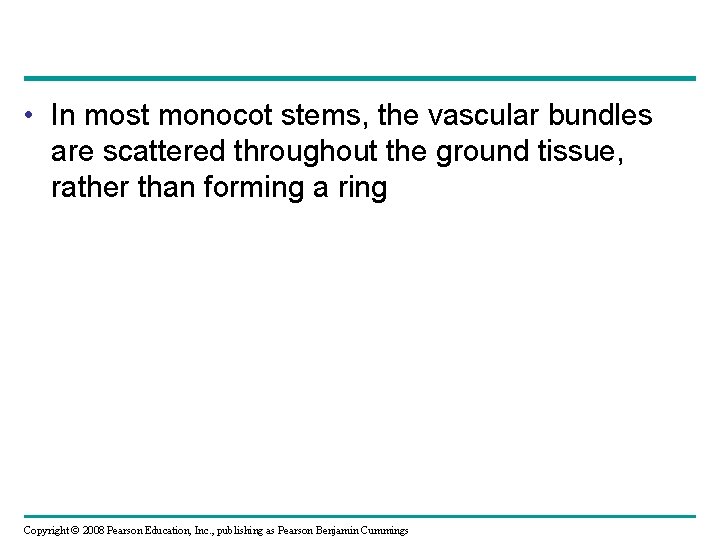 • In most monocot stems, the vascular bundles are scattered throughout the ground tissue, rather than forming a ring

Copyright © 2008 Pearson Education, Inc., publishing as Pearson Benjamin Cummings